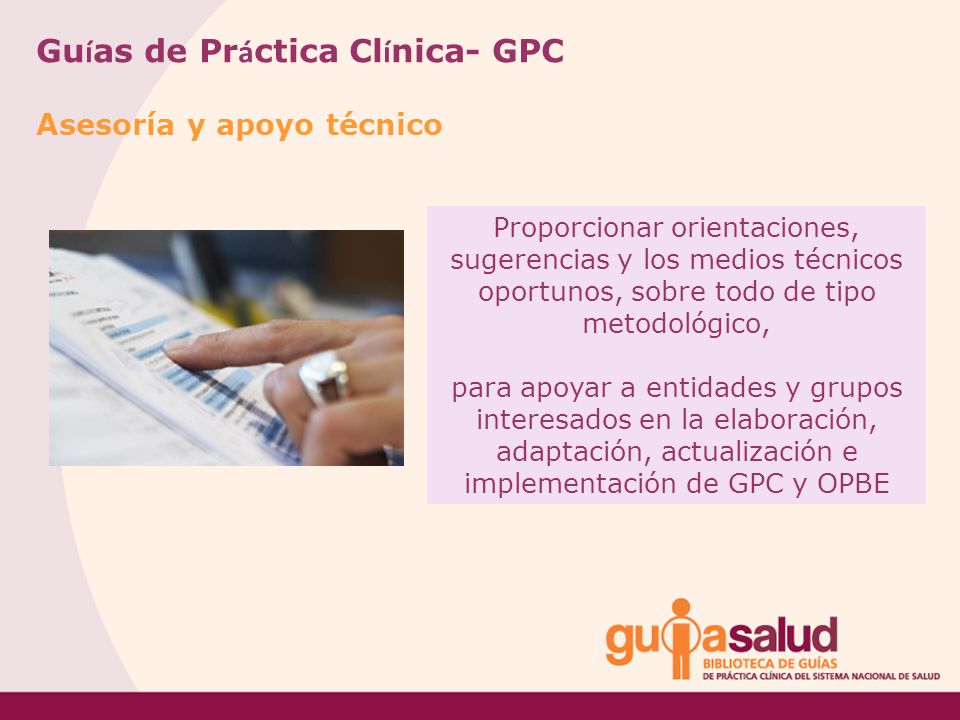 Guías de Práctica Clínica- GPC

Asesoría y apoyo técnico

Proporcionar orientaciones, sugerencias y los medios técnicos oportunos, sobre todo de tipo metodológico,

para apoyar a entidades y grupos interesados en la elaboración, adaptación, actualización e implementación de GPC y OPBE

guiasalud
BIBLIOTECA DE GUÍAS
DE PRÁCTICA CLÍNICA DEL SISTEMA NACIONAL DE SALUD